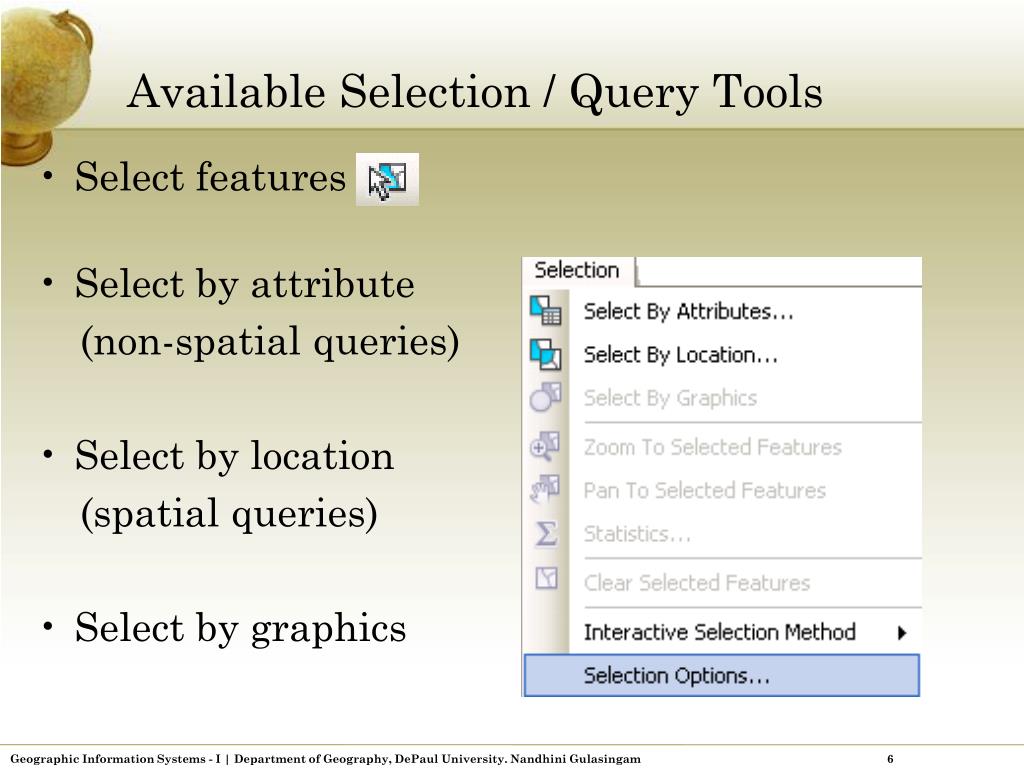 Available Selection / Query Tools

• Select features

• Select by attribute (non-spatial queries)

• Select by location (spatial queries)

• Select by graphics

Selection

Select By Attributes...

Select By Location...

Select By Graphics

Zoom To Selected Features

Pan To Selected Features

Statistics...

Clear Selected Features

Interactive Selection Method

Selection Options...

Geographic Information Systems - I | Department of Geography, DePaul University. Nandhini Gulasingam 6